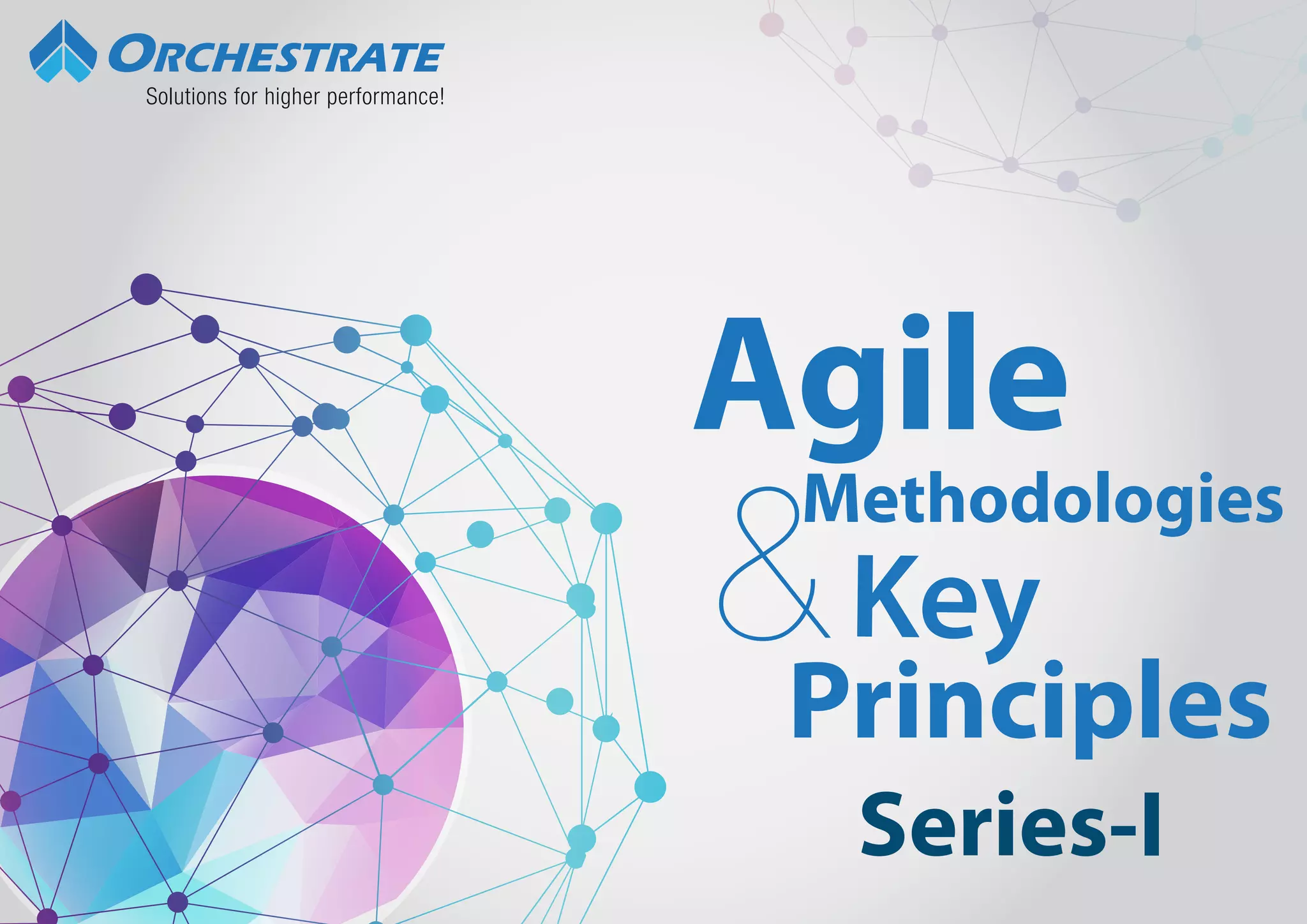 ORCHESTRATE
Solutions for higher performance!

Agile
Methodologies
& Key
Principles
Series-I